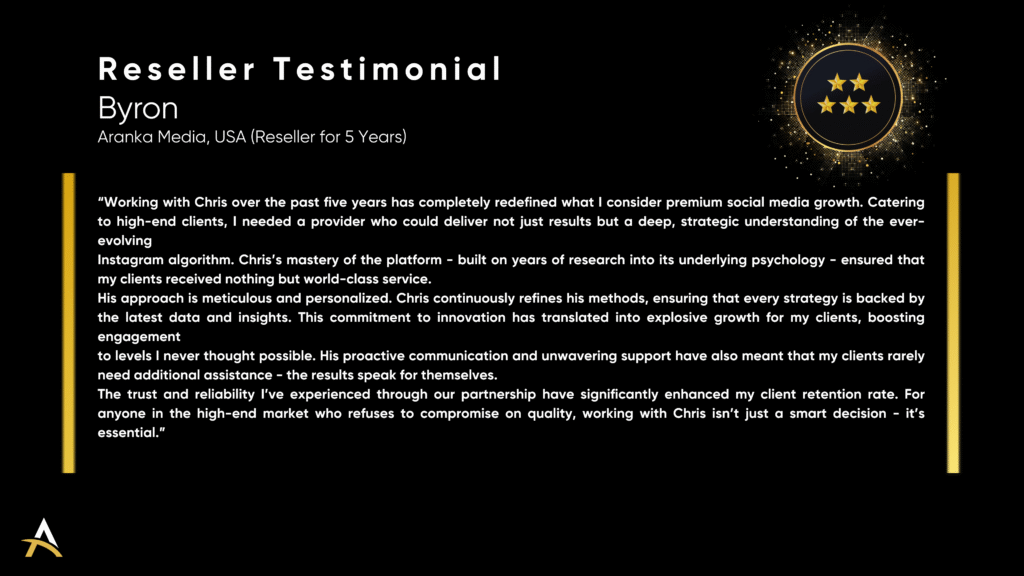 Reseller Testimonial
Byron
Aranka Media, USA (Reseller for 5 Years)

"Working with Chris over the past five years has completely redefined what I consider premium social media growth. Catering to high-end clients, I needed a provider who could deliver not just results but a deep, strategic understanding of the ever-evolving
Instagram algorithm. Chris's mastery of the platform - built on years of research into its underlying psychology - ensured that my clients received nothing but world-class service.
His approach is meticulous and personalized. Chris continuously refines his methods, ensuring that every strategy is backed by the latest data and insights. This commitment to innovation has translated into explosive growth for my clients, boosting engagement
to levels I never thought possible. His proactive communication and unwavering support have also meant that my clients rarely need additional assistance - the results speak for themselves.
The trust and reliability I've experienced through our partnership have significantly enhanced my client retention rate. For anyone in the high-end market who refuses to compromise on quality, working with Chris isn't just a smart decision - it's essential."